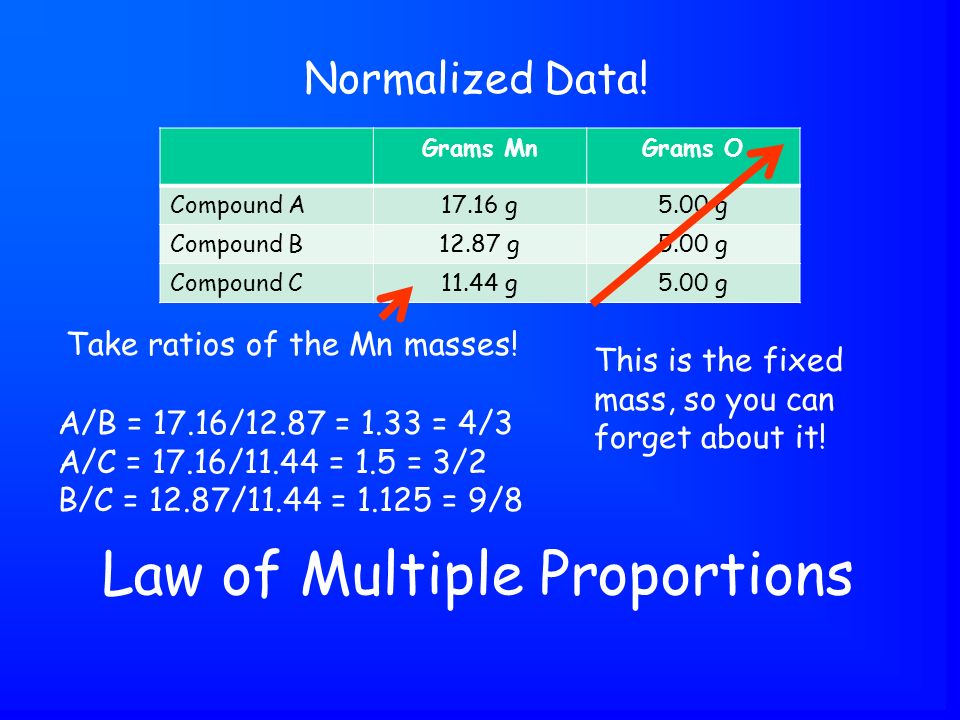 Normalized Data!

| | Grams Mn | Grams O |
|---|---|---|
| Compound A | 17.16 g | 5.00 g |
| Compound B | 12.87 g | 5.00 g |
| Compound C | 11.44 g | 5.00 g |

Take ratios of the Mn masses!

A/B = 17.16/12.87 = 1.33 = 4/3
A/C = 17.16/11.44 = 1.5 = 3/2
B/C = 12.87/11.44 = 1.125 = 9/8

This is the fixed mass, so you can forget about it!

Law of Multiple Proportions